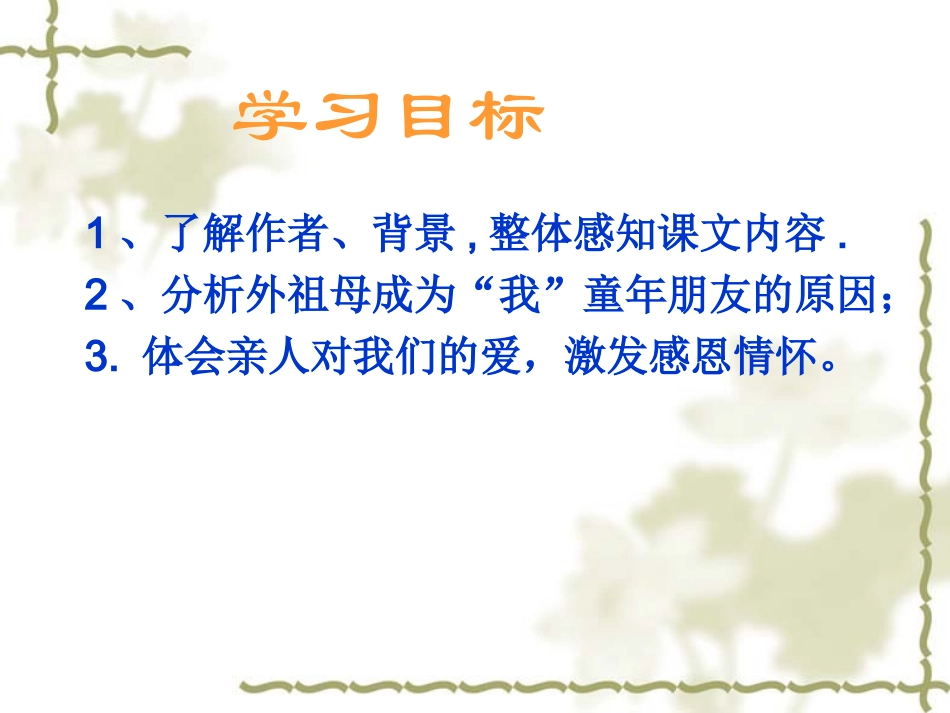 学习目标

1、了解作者、背景，整体感知课文内容．

2、分析外祖母成为“我”童年朋友的原因；

3. 体会亲人对我们的爱，激发感恩情怀。